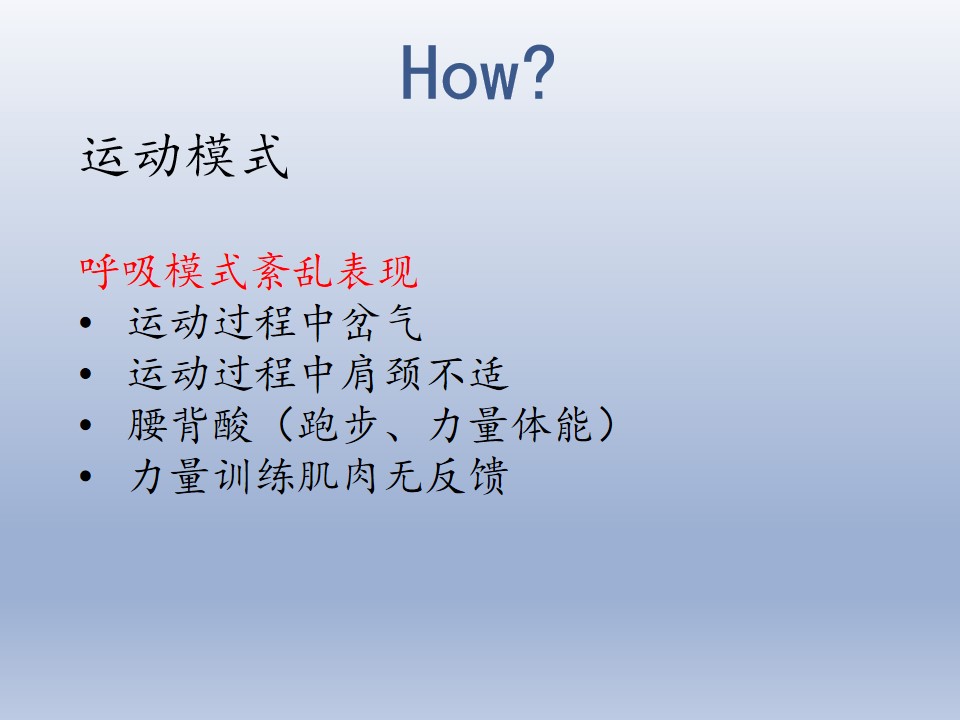 How?

运动模式

呼吸模式紊乱表现
• 运动过程中岔气
• 运动过程中肩颈不适
• 腰背酸（跑步、力量体能）
• 力量训练肌肉无反馈